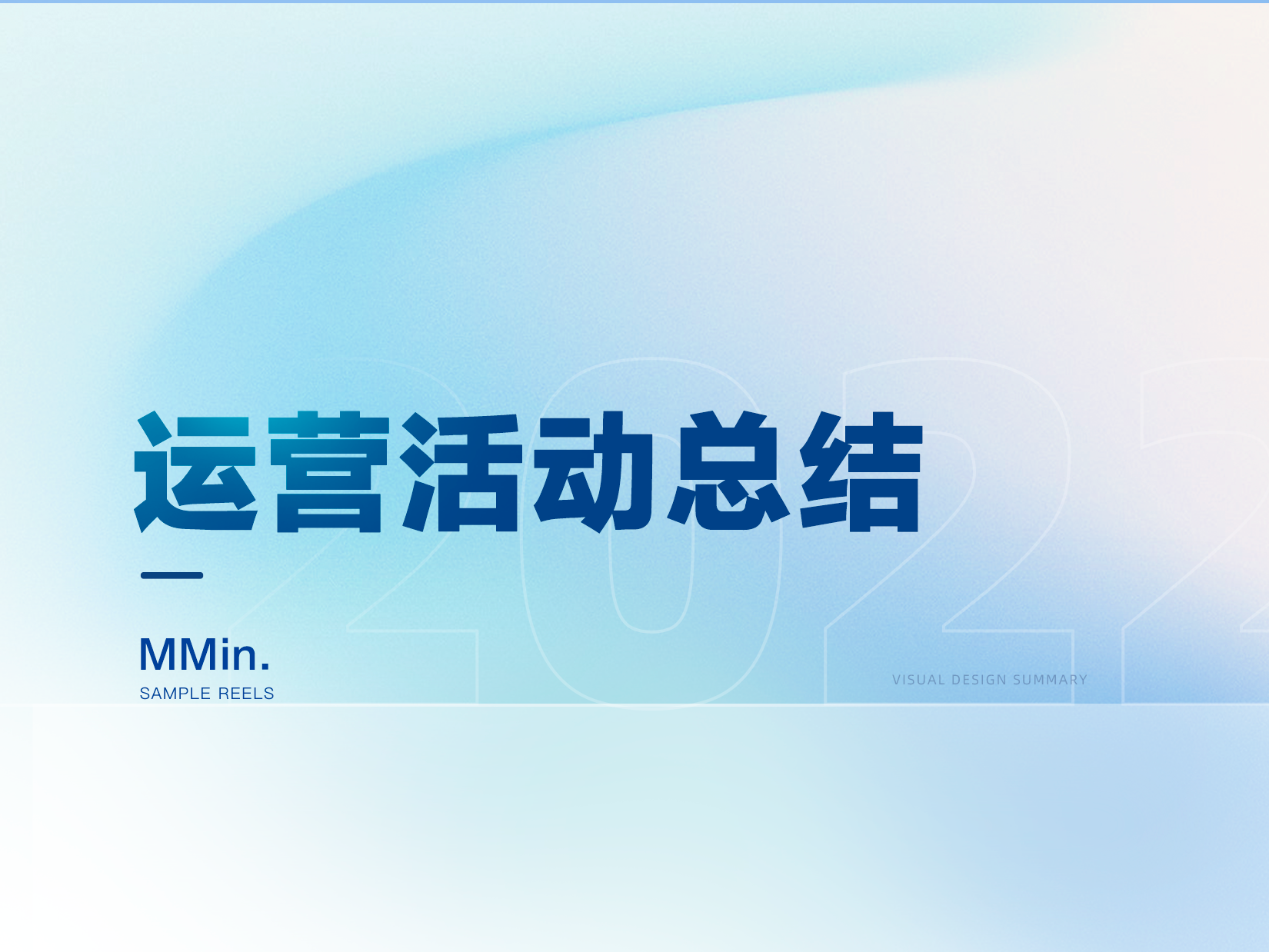 2022

运营活动总结

MMin.
SAMPLE REELS

VISUAL DESIGN SUMMARY